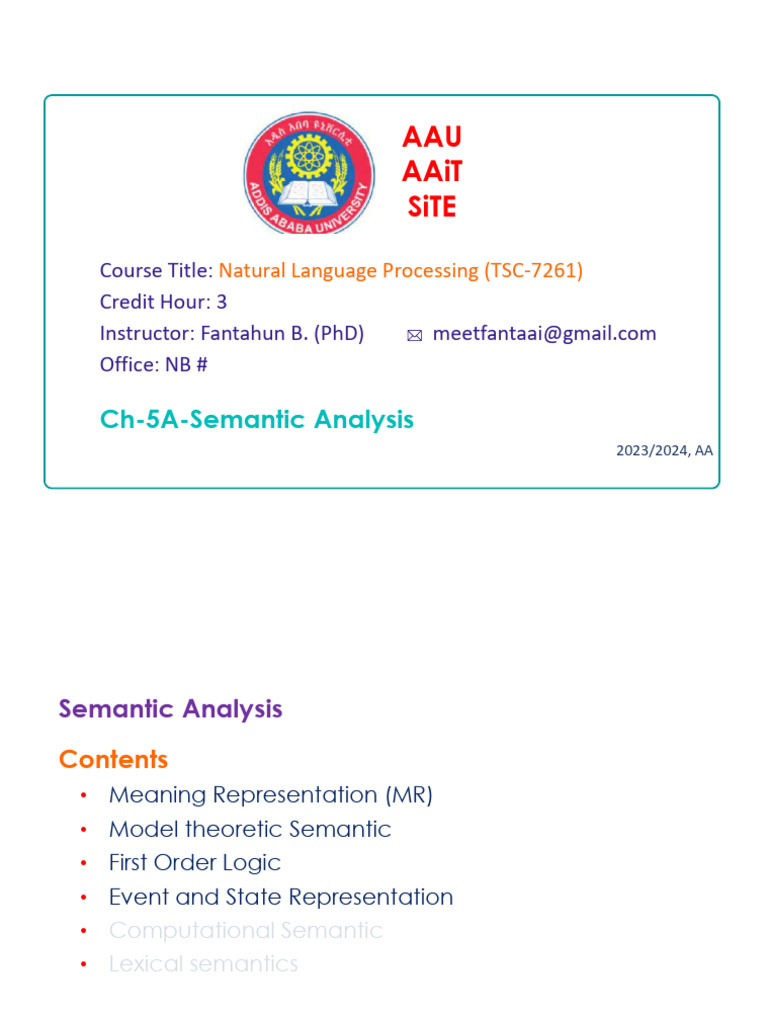 አዲስ አበባ ዩኒቨርሲቲ
ADDIS ABABA UNIVERSITY

AAU
AAiT
SiTE

Course Title: Natural Language Processing (TSC-7261)
Credit Hour: 3
Instructor: Fantahun B. (PhD) meetfantaai@gmail.com
Office: NB #

Ch-5A-Semantic Analysis

2023/2024, AA

Semantic Analysis

Contents
• Meaning Representation (MR)
• Model theoretic Semantic
• First Order Logic
• Event and State Representation
• Computational Semantic
• Lexical semantics